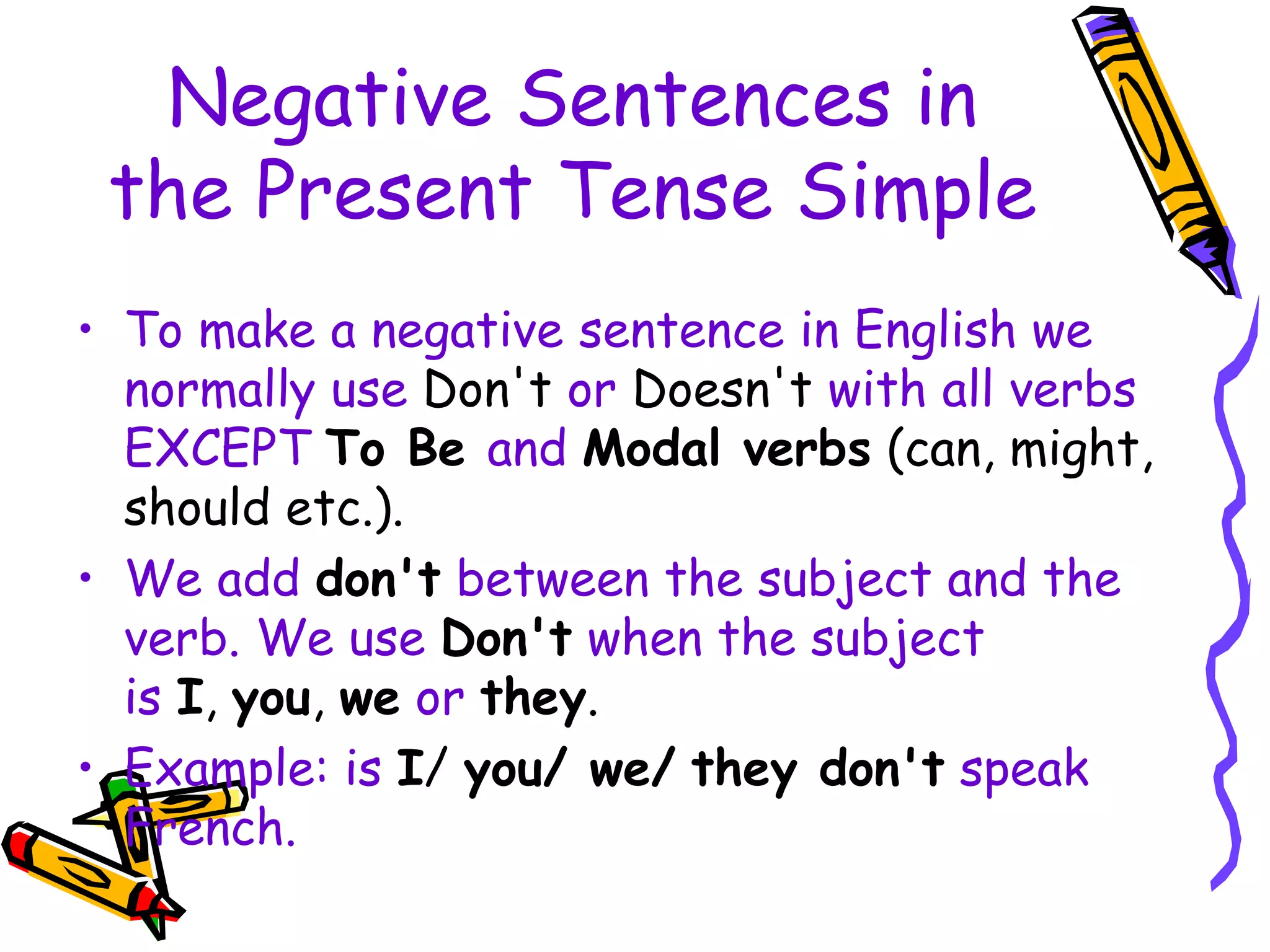 Negative Sentences in the Present Tense Simple

• To make a negative sentence in English we normally use Don't or Doesn't with all verbs EXCEPT To Be and Modal verbs (can, might, should etc.).

• We add don't between the subject and the verb. We use Don't when the subject is I, you, we or they.

• Example: is I/ you/ we/ they don't speak French.